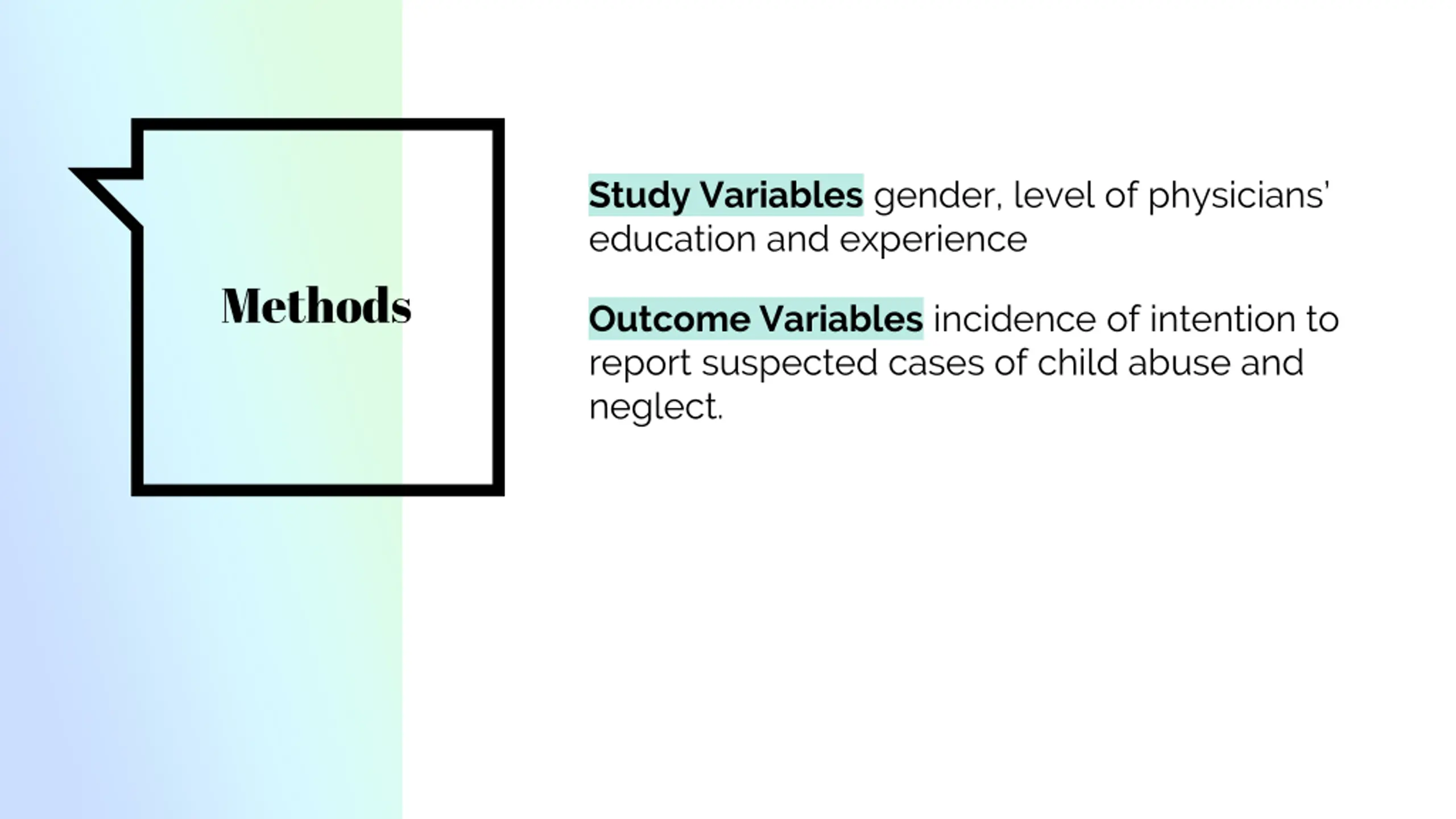 Methods

Study Variables gender, level of physicians' education and experience

Outcome Variables incidence of intention to report suspected cases of child abuse and neglect.